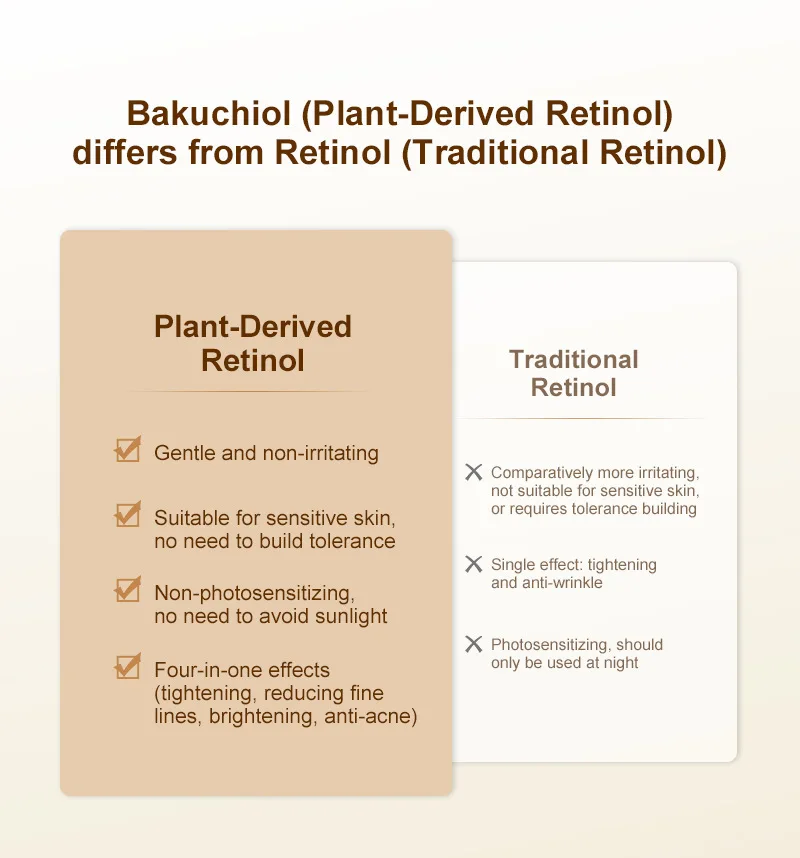 Bakuchiol (Plant-Derived Retinol) differs from Retinol (Traditional Retinol)

Plant-Derived Retinol

Gentle and non-irritating

Suitable for sensitive skin, no need to build tolerance

Non-photosensitizing, no need to avoid sunlight

Four-in-one effects (tightening, reducing fine lines, brightening, anti-acne)

Traditional Retinol

Comparatively more irritating, not suitable for sensitive skin, or requires tolerance building

Single effect: tightening and anti-wrinkle

Photosensitizing, should only be used at night